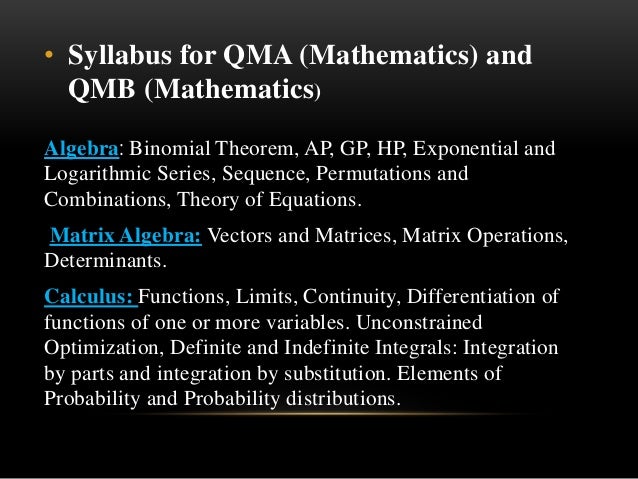 • Syllabus for QMA (Mathematics) and QMB (Mathematics)

Algebra: Binomial Theorem, AP, GP, HP, Exponential and Logarithmic Series, Sequence, Permutations and Combinations, Theory of Equations.

Matrix Algebra: Vectors and Matrices, Matrix Operations, Determinants.

Calculus: Functions, Limits, Continuity, Differentiation of functions of one or more variables. Unconstrained Optimization, Definite and Indefinite Integrals: Integration by parts and integration by substitution. Elements of Probability and Probability distributions.